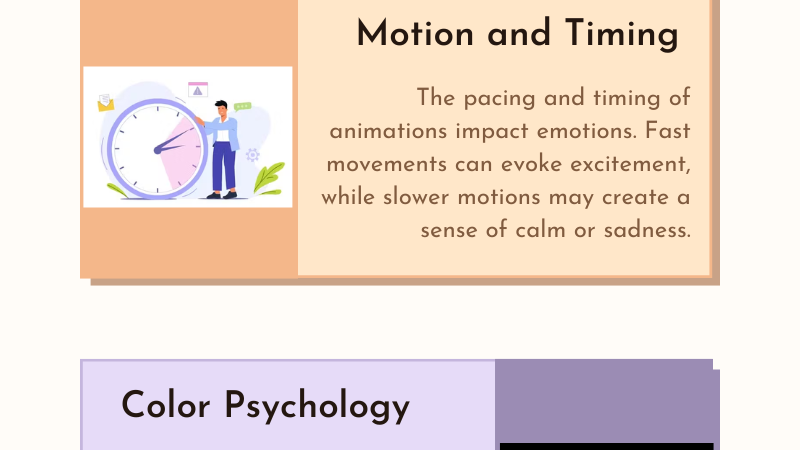 Motion and Timing

The pacing and timing of animations impact emotions. Fast movements can evoke excitement, while slower motions may create a sense of calm or sadness.

Color Psychology